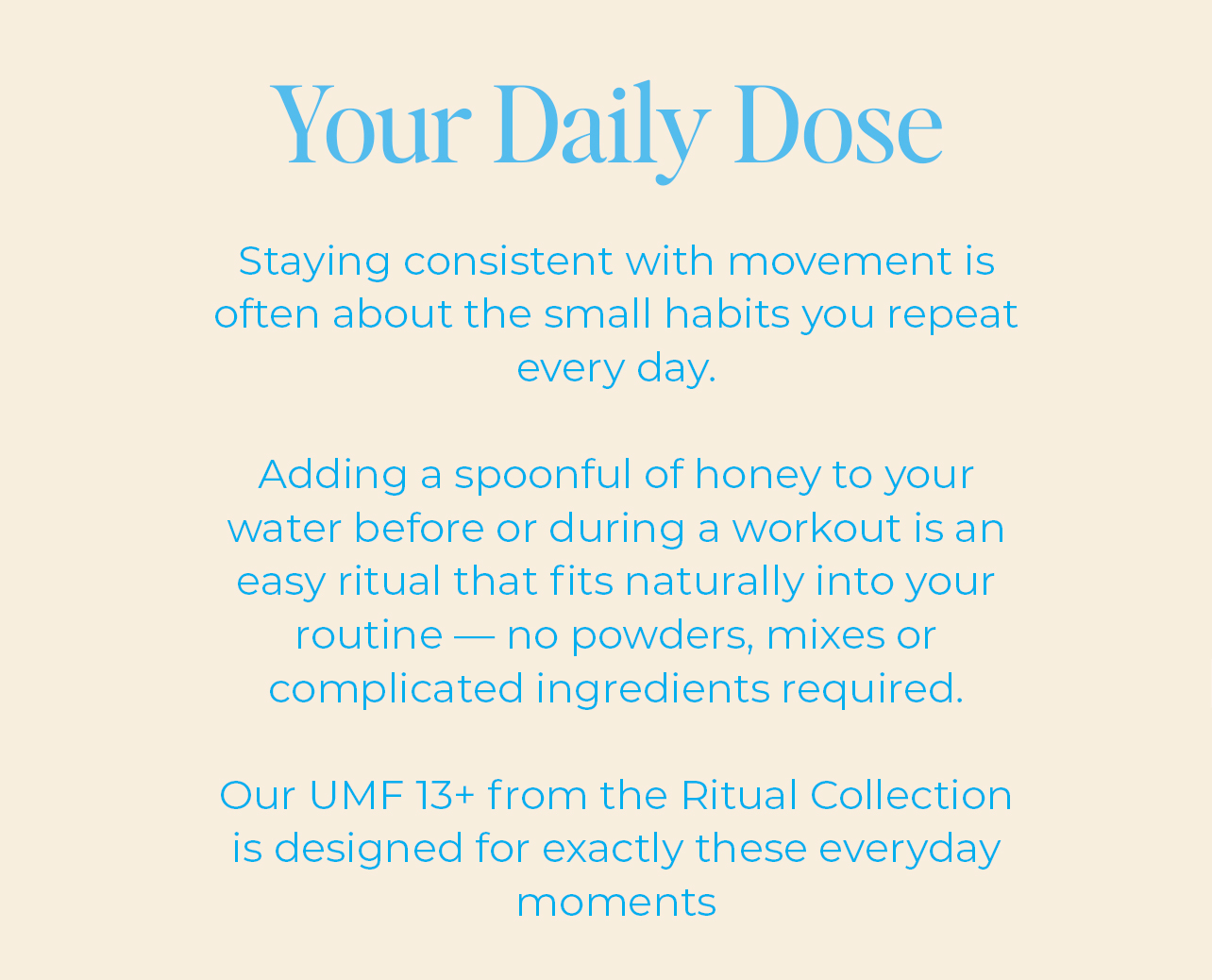 Your Daily Dose

Staying consistent with movement is often about the small habits you repeat every day.

Adding a spoonful of honey to your water before or during a workout is an easy ritual that fits naturally into your routine — no powders, mixes or complicated ingredients required.

Our UMF 13+ from the Ritual Collection is designed for exactly these everyday moments